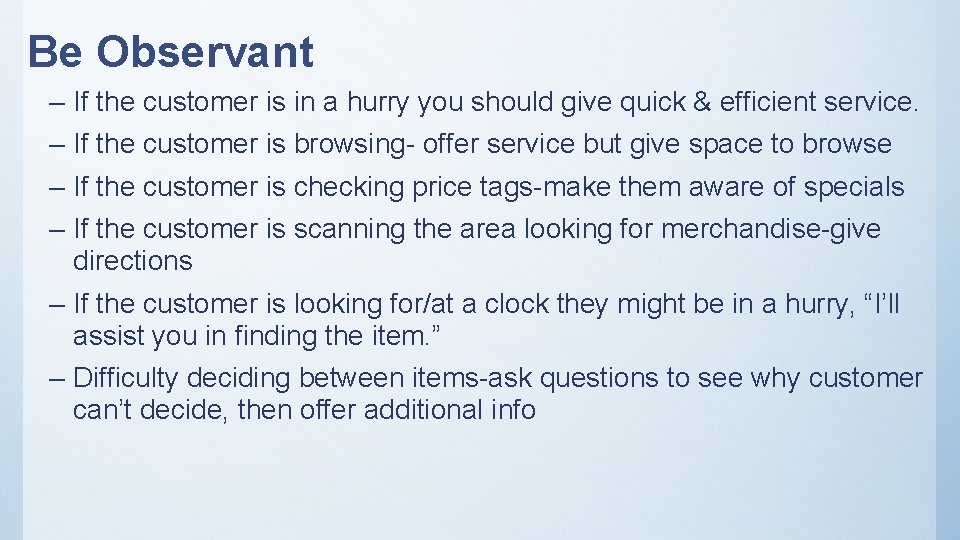 Be Observant

– If the customer is in a hurry you should give quick & efficient service.

– If the customer is browsing- offer service but give space to browse

– If the customer is checking price tags-make them aware of specials

– If the customer is scanning the area looking for merchandise-give directions

– If the customer is looking for/at a clock they might be in a hurry, “I’ll assist you in finding the item.”

– Difficulty deciding between items-ask questions to see why customer can’t decide, then offer additional info